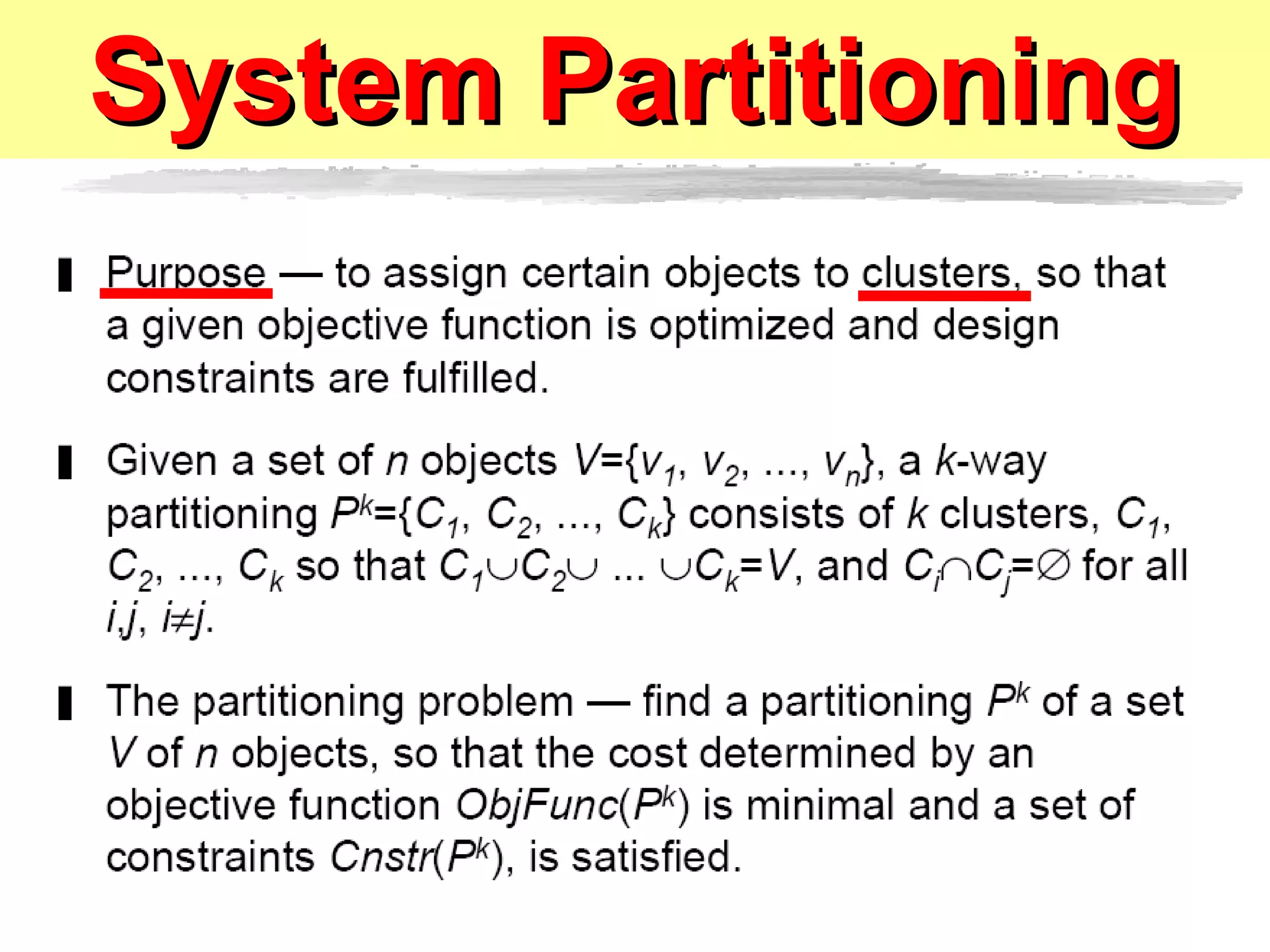 System Partitioning

Purpose — to assign certain objects to clusters, so that a given objective function is optimized and design constraints are fulfilled.

Given a set of $n$ objects $V=\{v_1, v_2, ..., v_n\}$, a $k$-way partitioning $P^k=\{C_1, C_2, ..., C_k\}$ consists of $k$ clusters, $C_1$, $C_2$, ..., $C_k$ so that $C_1 \cup C_2 \cup ... \cup C_k=V$, and $C_i \cap C_j=\emptyset$ for all $i,j$, $i \neq j$.

The partitioning problem — find a partitioning $P^k$ of a set $V$ of $n$ objects, so that the cost determined by an objective function $ObjFunc(P^k)$ is minimal and a set of constraints $Cnstr(P^k)$, is satisfied.